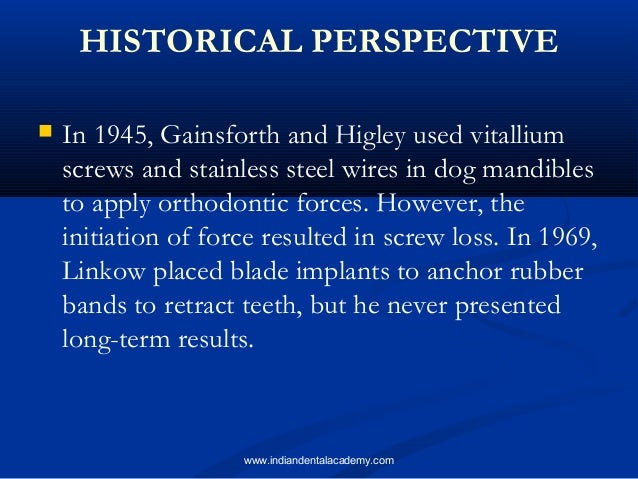 HISTORICAL PERSPECTIVE

In 1945, Gainsforth and Higley used vitallium screws and stainless steel wires in dog mandibles to apply orthodontic forces. However, the initiation of force resulted in screw loss. In 1969, Linkow placed blade implants to anchor rubber bands to retract teeth, but he never presented long-term results.

www.indiandentalacademy.com